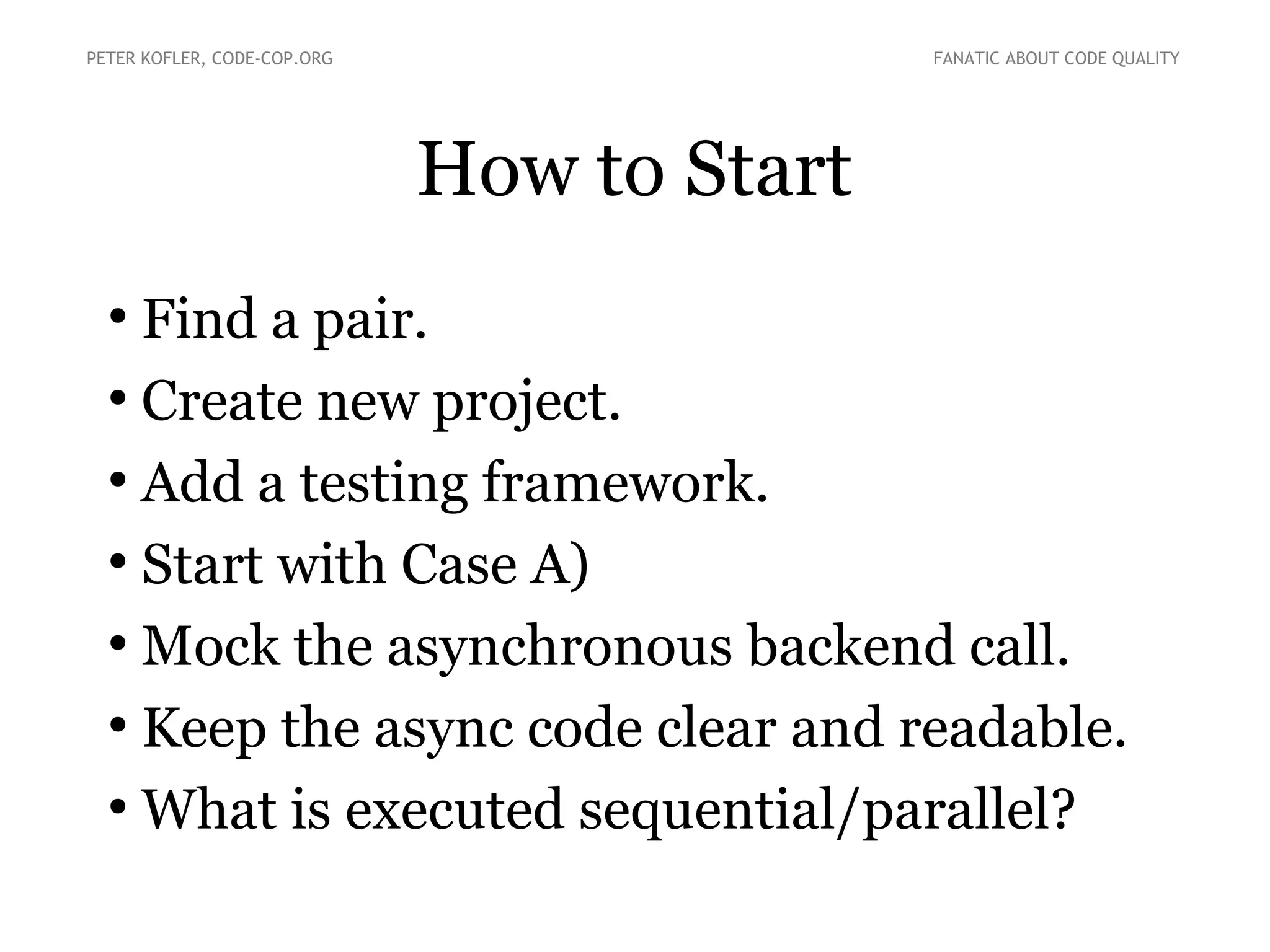 PETER KOFLER, CODE-COP.ORG

FANATIC ABOUT CODE QUALITY

How to Start

• Find a pair.
• Create new project.
• Add a testing framework.
• Start with Case A)
• Mock the asynchronous backend call.
• Keep the async code clear and readable.
• What is executed sequential/parallel?